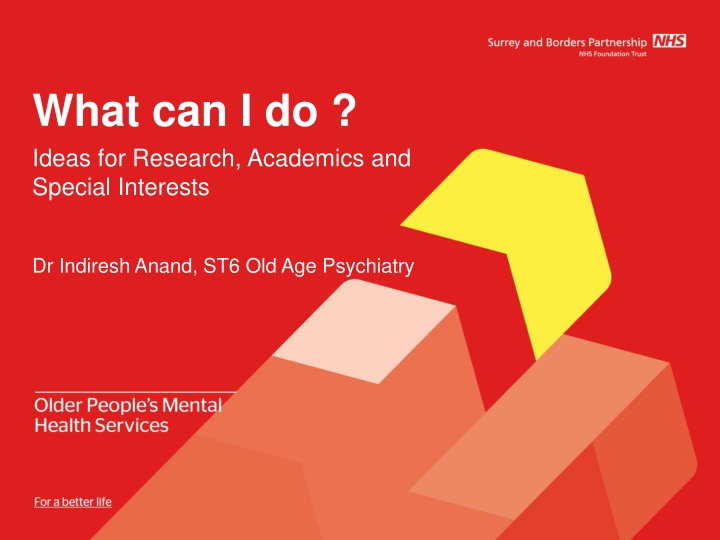 Surrey and Borders Partnership NHS
NHS Foundation Trust

What can I do ?

Ideas for Research, Academics and Special Interests

Dr Indiresh Anand, ST6 Old Age Psychiatry

Older People's Mental Health Services

For a better life